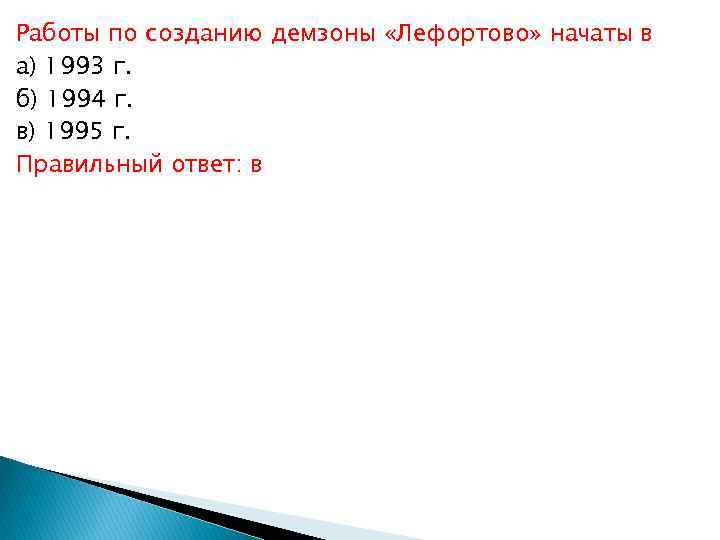 Работы по созданию демзоны «Лефортово» начаты в
а) 1993 г.
б) 1994 г.
в) 1995 г.
Правильный ответ: в